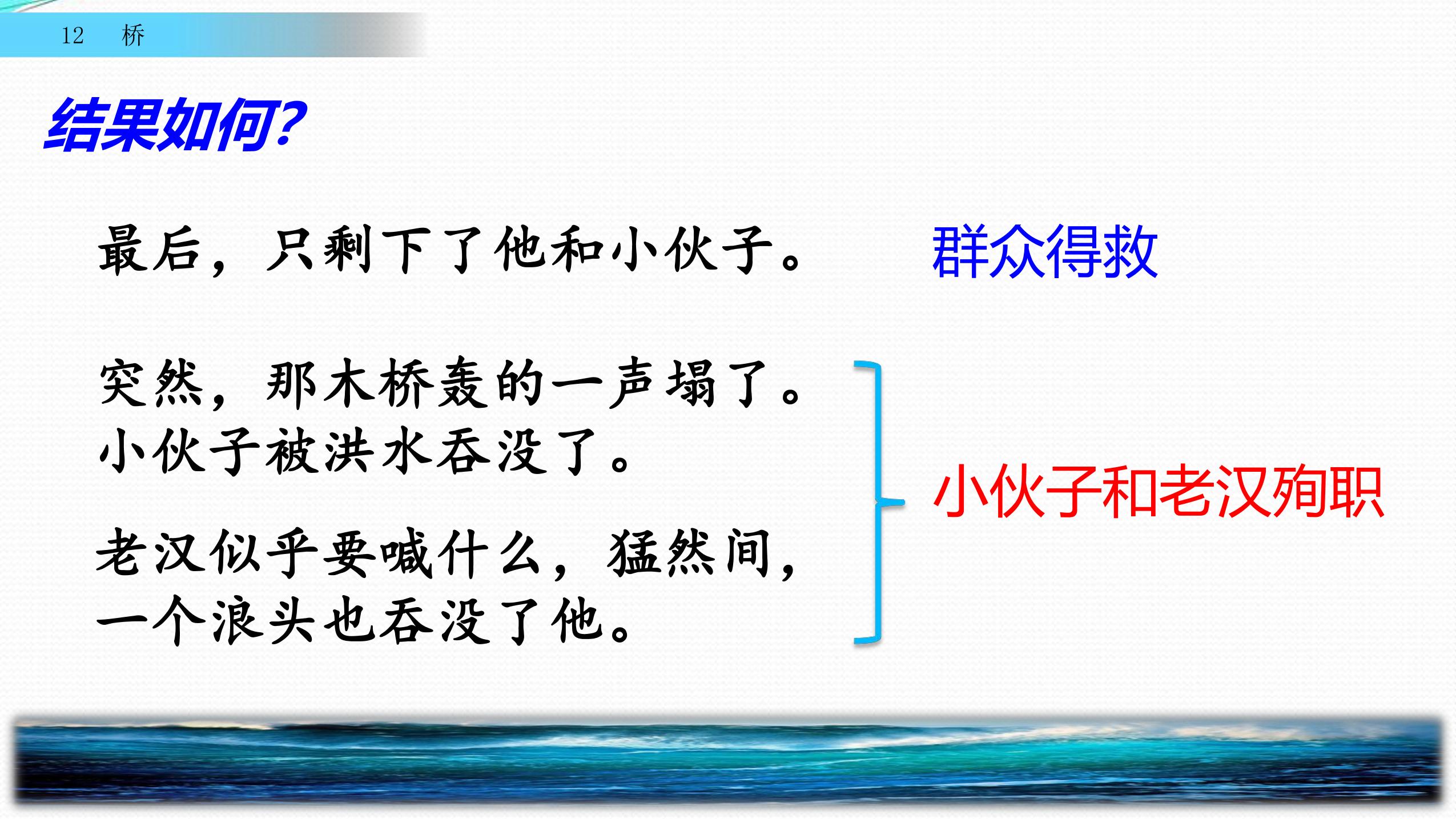 12 桥

结果如何?

最后，只剩下了他和小伙子。

群众得救

突然，那木桥轰的一声塌了。小伙子被洪水吞没了。

老汉似乎要喊什么，猛然间，一个浪头也吞没了他。

小伙子和老汉殉职